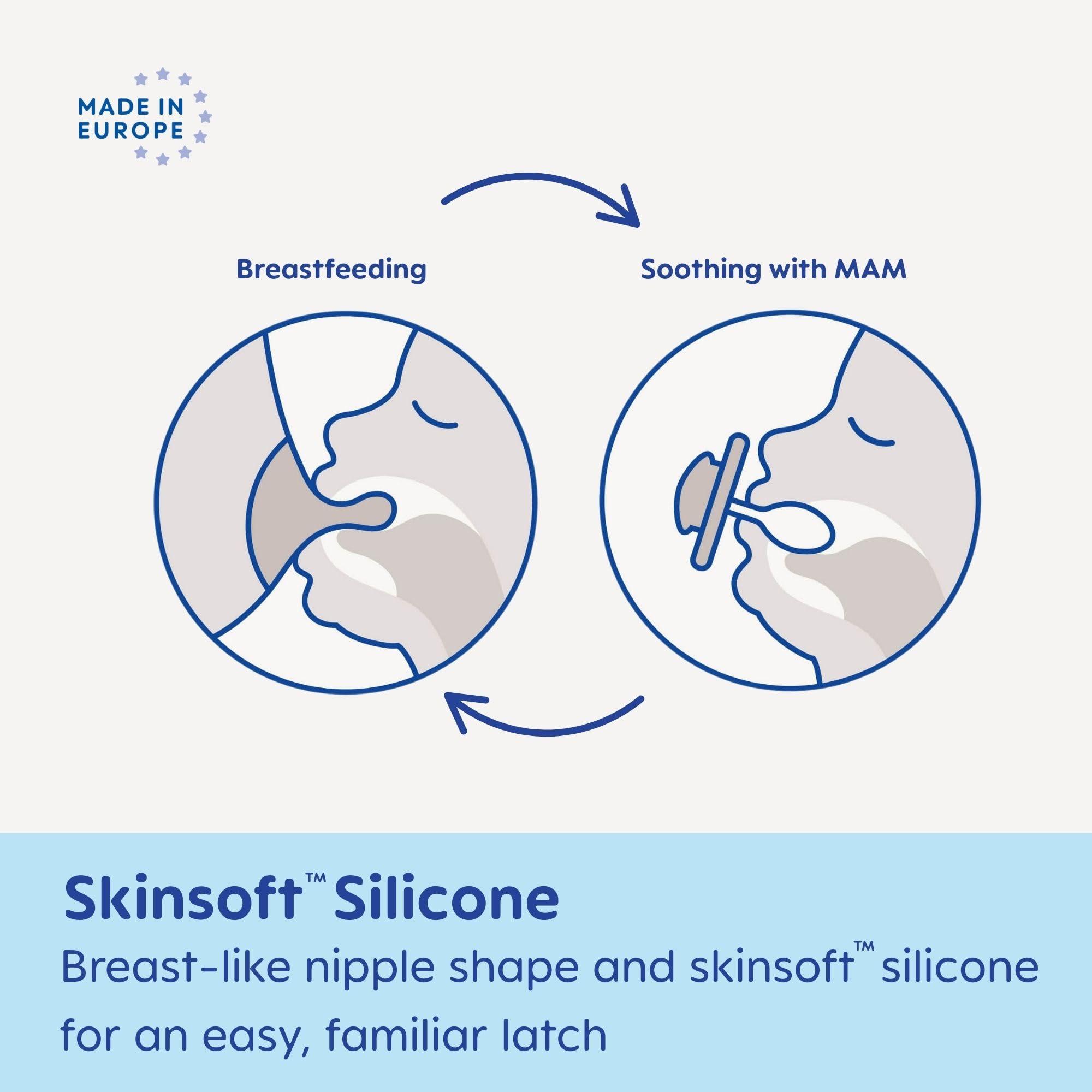 MADE IN EUROPE

Breastfeeding

Soothing with MAM

Skinsoft™ Silicone

Breast-like nipple shape and skinsoft™ silicone for an easy, familiar latch